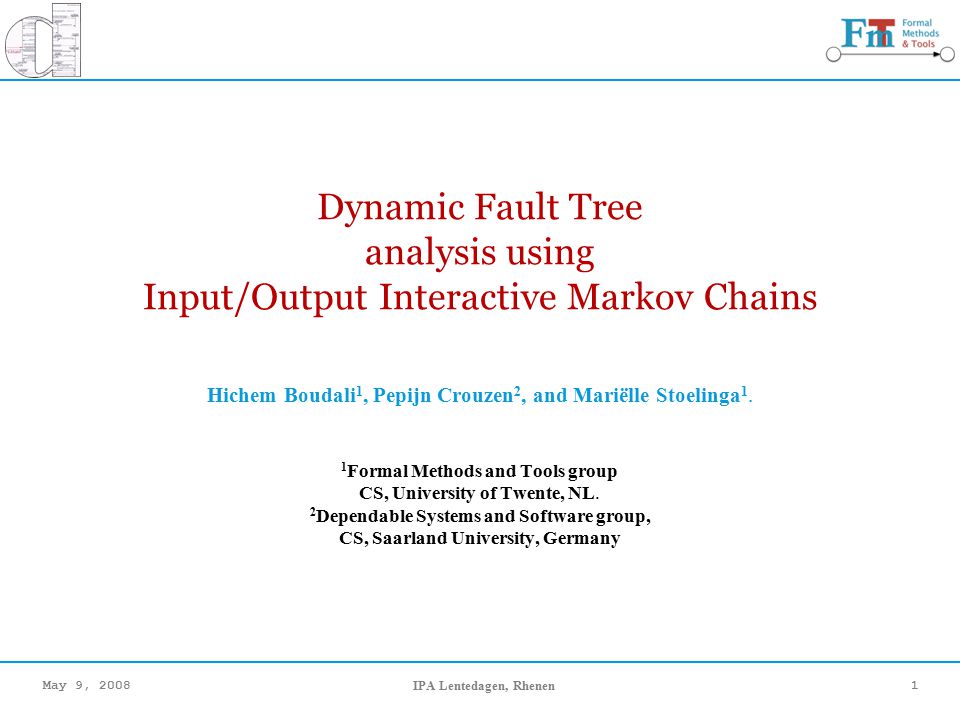 FmT Formal Methods & Tools

Dynamic Fault Tree analysis using Input/Output Interactive Markov Chains

Hichem Boudali$^1$, Pepijn Crouzen$^2$, and Mariëlle Stoelinga$^1$.

$^1$Formal Methods and Tools group
CS, University of Twente, NL.
$^2$Dependable Systems and Software group,
CS, Saarland University, Germany

May 9, 2008 IPA Lentedagen, Rhenen 1